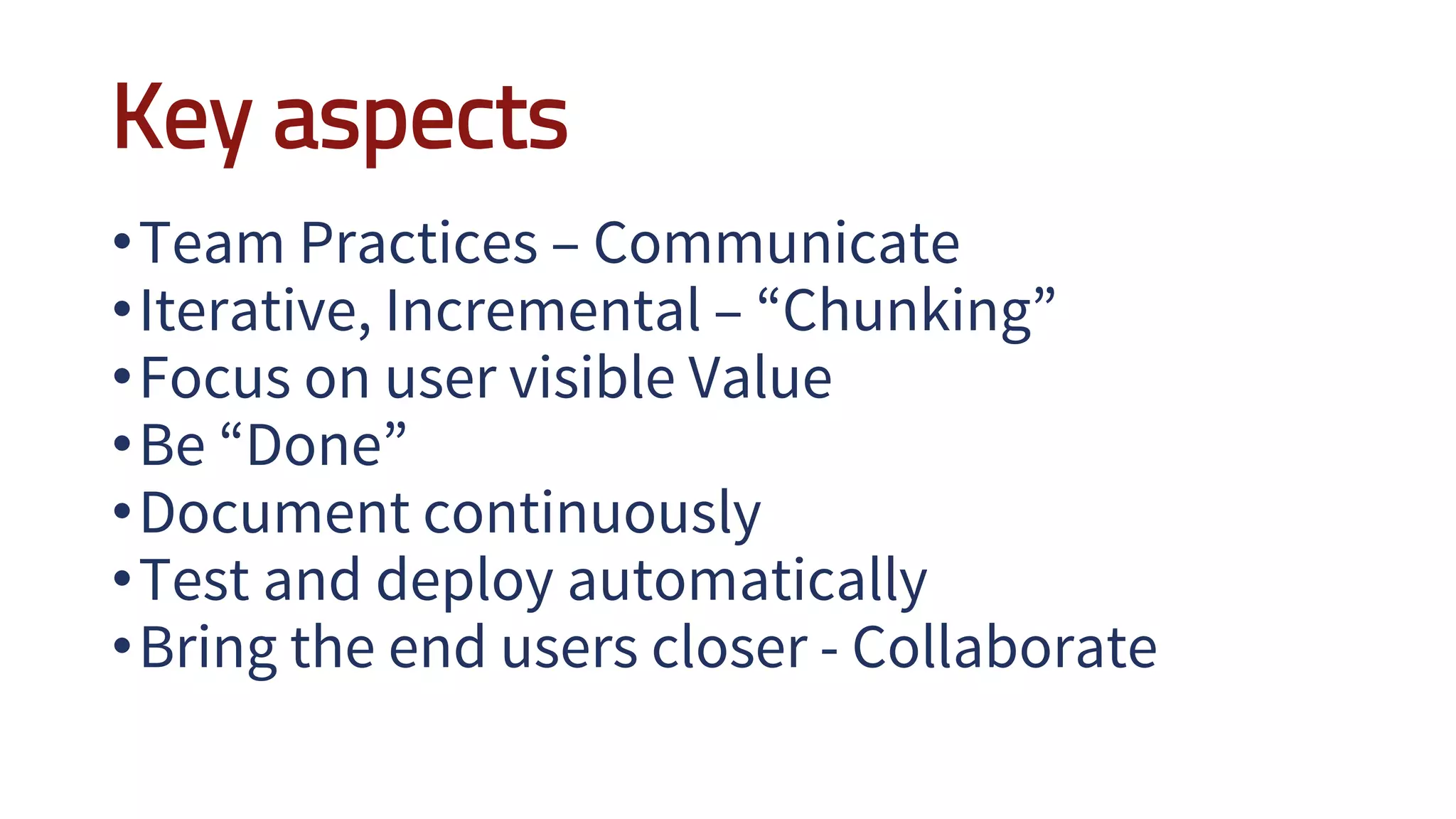 Key aspects

• Team Practices – Communicate
• Iterative, Incremental – “Chunking”
• Focus on user visible Value
• Be “Done”
• Document continuously
• Test and deploy automatically
• Bring the end users closer - Collaborate